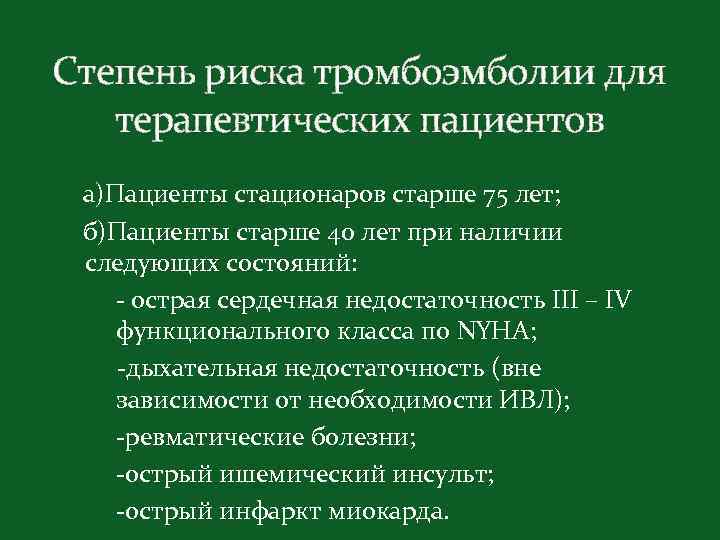 Степень риска тромбоэмболии для терапевтических пациентов

а)Пациенты стационаров старше 75 лет;

б)Пациенты старше 40 лет при наличии следующих состояний:

- острая сердечная недостаточность III – IV функционального класса по NYHA;

-дыхательная недостаточность (вне зависимости от необходимости ИВЛ);

-ревматические болезни;

-острый ишемический инсульт;

-острый инфаркт миокарда.